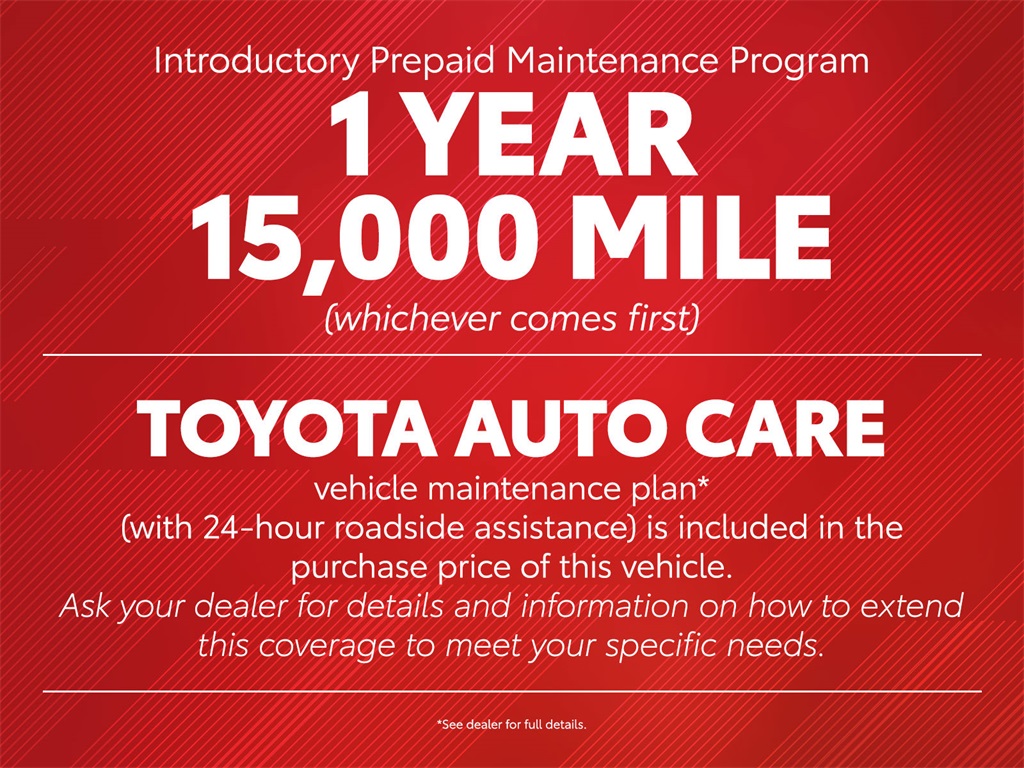 Introductory Prepaid Maintenance Program

1 YEAR
15,000 MILE

(whichever comes first)

TOYOTA AUTO CARE

vehicle maintenance plan*
(with 24-hour roadside assistance) is included in the purchase price of this vehicle.
Ask your dealer for details and information on how to extend this coverage to meet your specific needs.

*See dealer for full details.